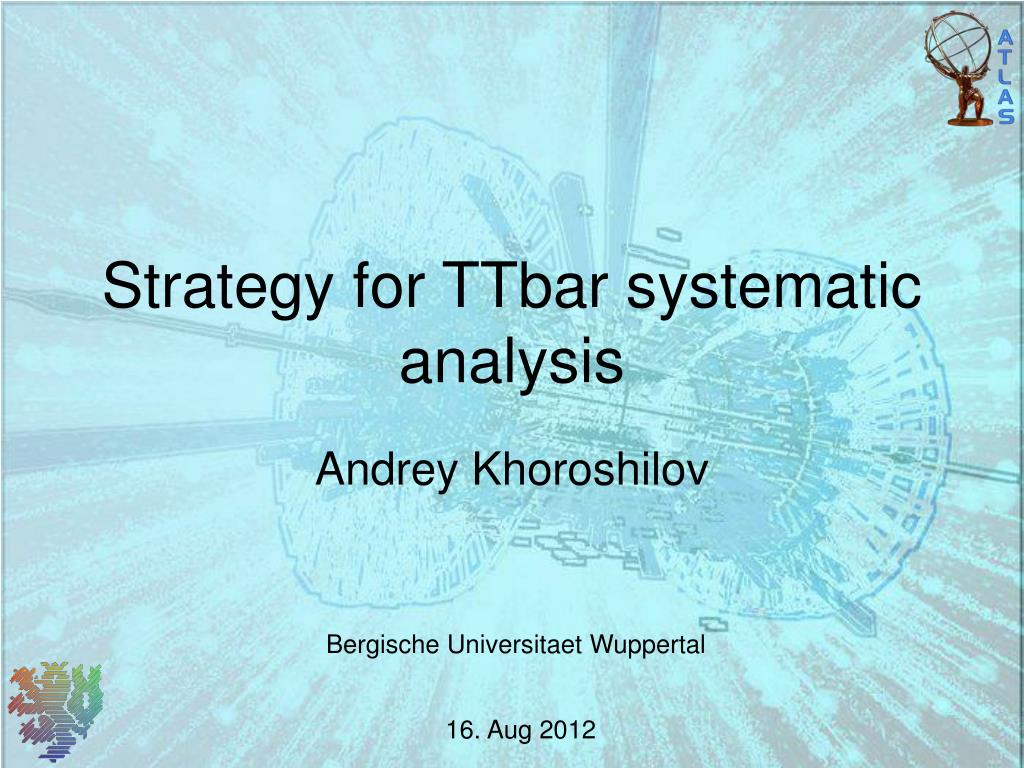 ATLAS

Strategy for TTbar systematic analysis

Andrey Khoroshilov

Bergische Universitaet Wuppertal

16. Aug 2012